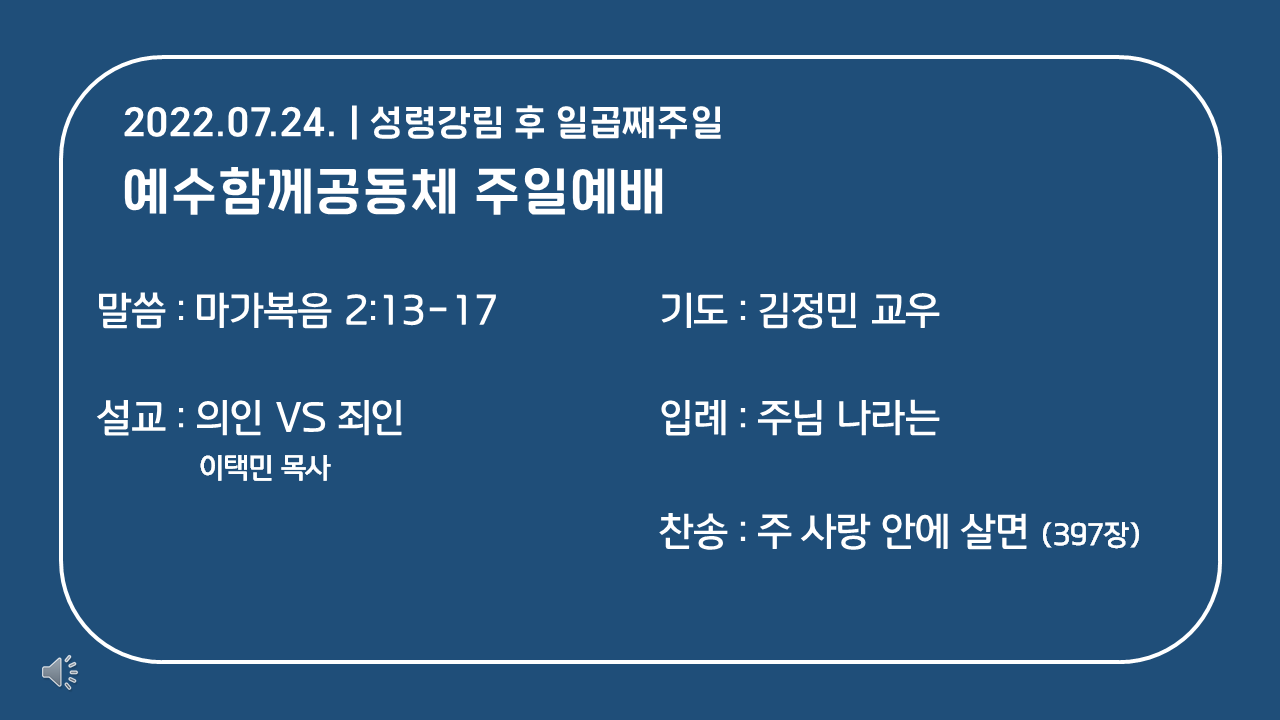 2022.07.24. | 성령강림 후 일곱째주일
예수함께공동체 주일예배

말씀 : 마가복음 2:13-17

설교 : 의인 VS 죄인
이택민 목사

기도 : 김정민 교우

입례 : 주님 나라는

찬송 : 주 사랑 안에 살면 (397장)